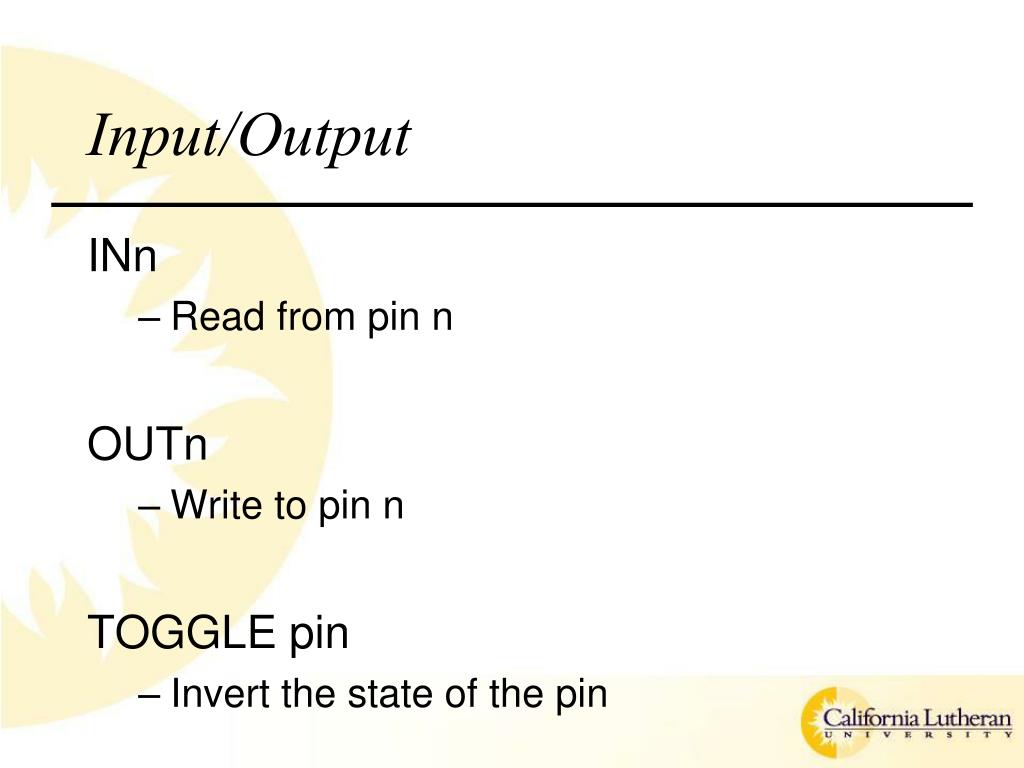 Input/Output

INn

– Read from pin n

OUTn

– Write to pin n

TOGGLE pin

– Invert the state of the pin

California Lutheran UNIVERSITY